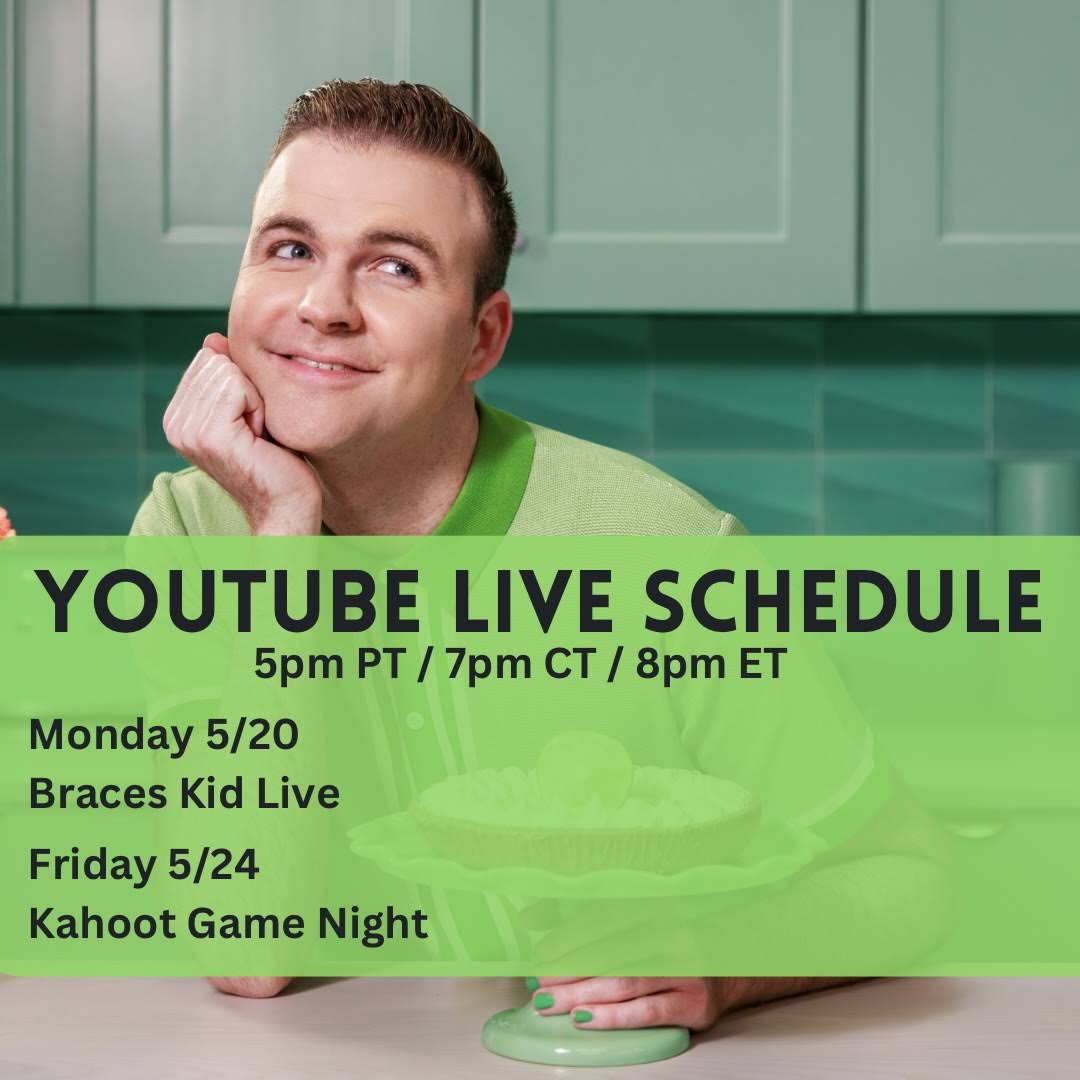 YOUTUBE LIVE SCHEDULE
5pm PT / 7pm CT / 8pm ET

Monday 5/20
Braces Kid Live

Friday 5/24
Kahoot Game Night